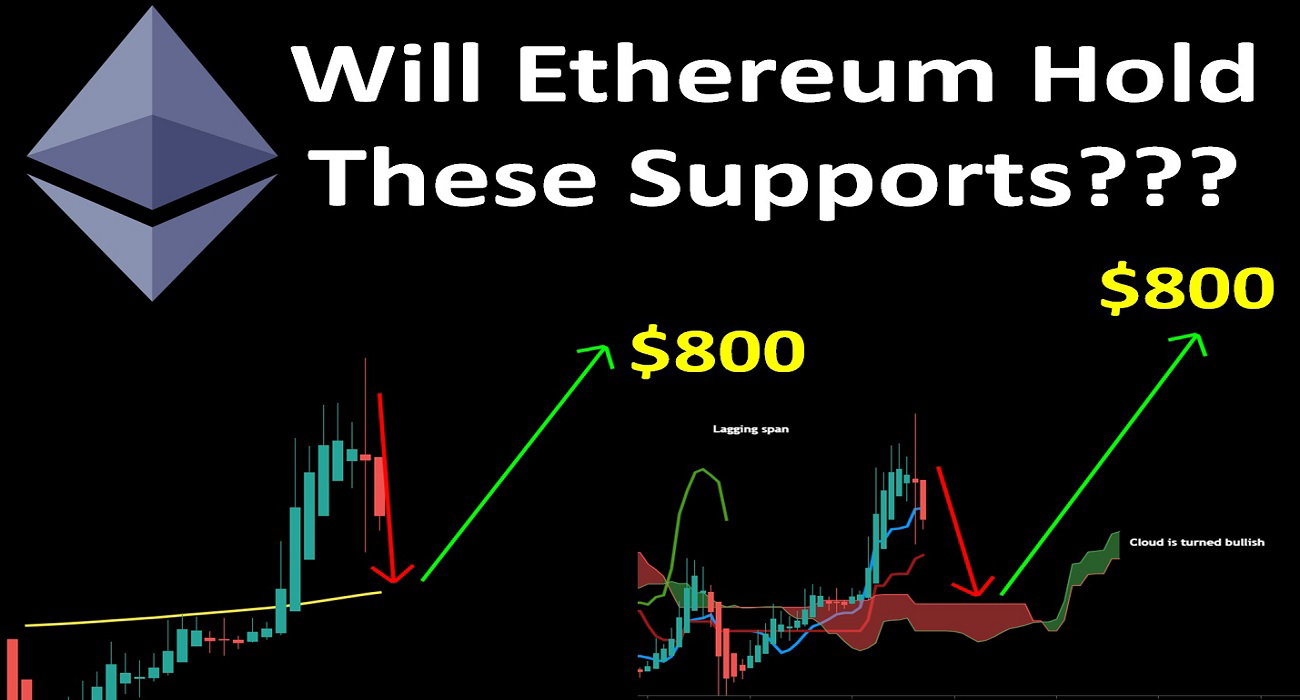 Will Ethereum Hold These Supports???

$800

$800

Lagging span

Cloud is turned bullish